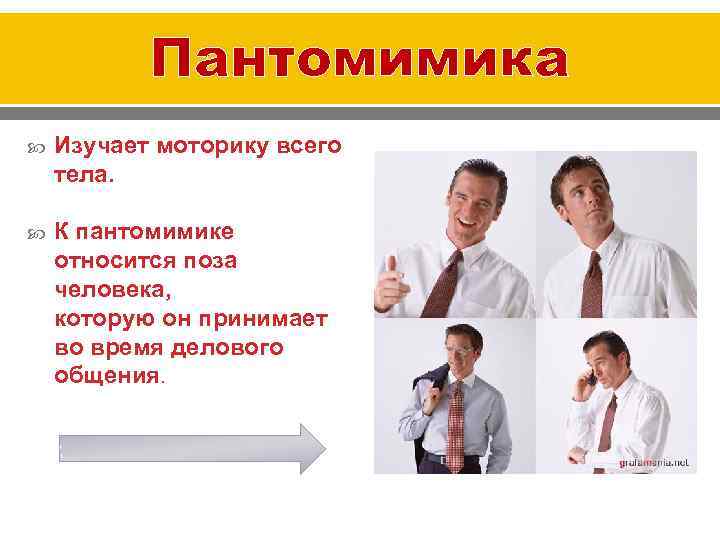 Пантомимика

Изучает моторику всего тела.

К пантомимике относится поза человека, которую он принимает во время делового общения.

grafamania.net